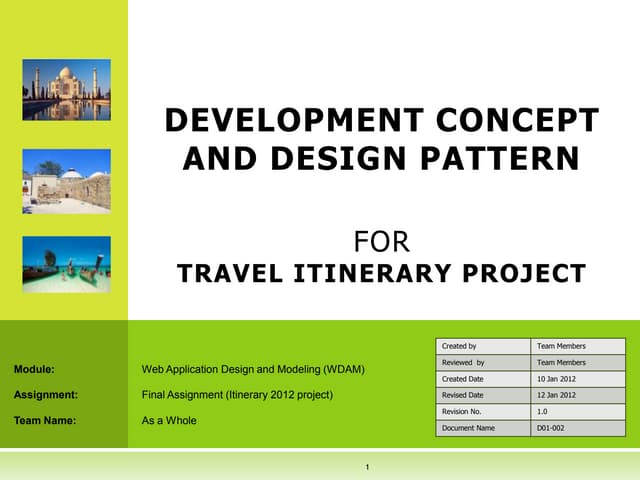 DEVELOPMENT CONCEPT AND DESIGN PATTERN

FOR
TRAVEL ITINERARY PROJECT

Module: Web Application Design and Modeling (WDAM)
Assignment: Final Assignment (Itinerary 2012 project)
Team Name: As a Whole

| Created by | Team Members |
|---|---|
| Reviewed by | Team Members |
| Created Date | 10 Jan 2012 |
| Revised Date | 12 Jan 2012 |
| Revision No. | 1.0 |
| Document Name | D01-002 |

1